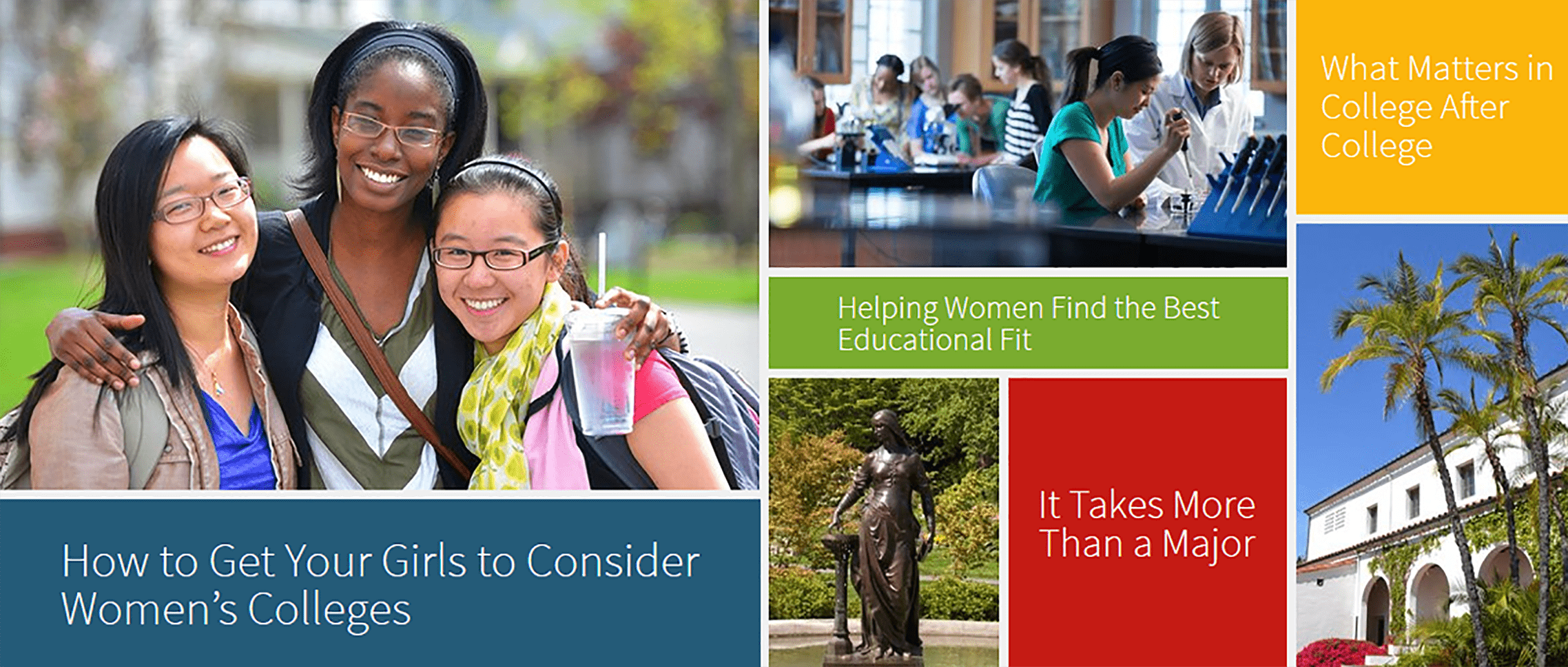 How to Get Your Girls to Consider Women's Colleges

Helping Women Find the Best Educational Fit

It Takes More Than a Major

What Matters in College After College